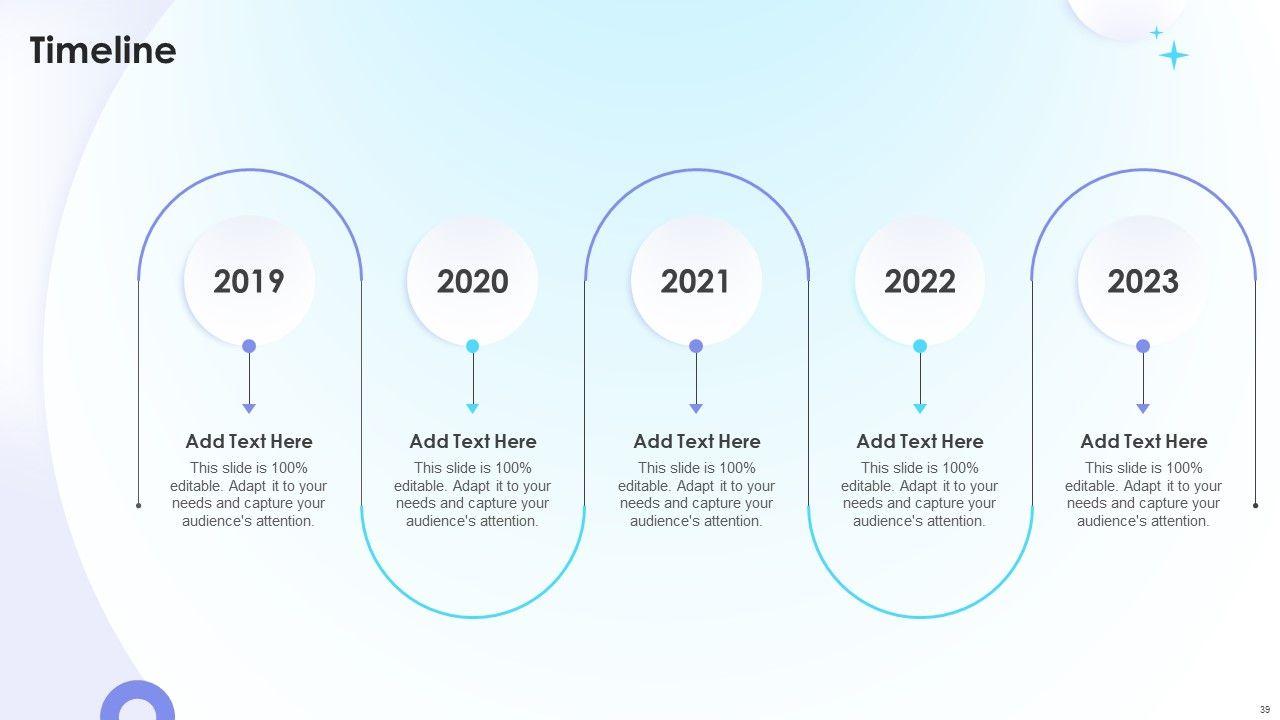 Timeline

2019

Add Text Here

This slide is 100% editable. Adapt it to your needs and capture your audience's attention.

2020

Add Text Here

This slide is 100% editable. Adapt it to your needs and capture your audience's attention.

2021

Add Text Here

This slide is 100% editable. Adapt it to your needs and capture your audience's attention.

2022

Add Text Here

This slide is 100% editable. Adapt it to your needs and capture your audience's attention.

2023

Add Text Here

This slide is 100% editable. Adapt it to your needs and capture your audience's attention.

39